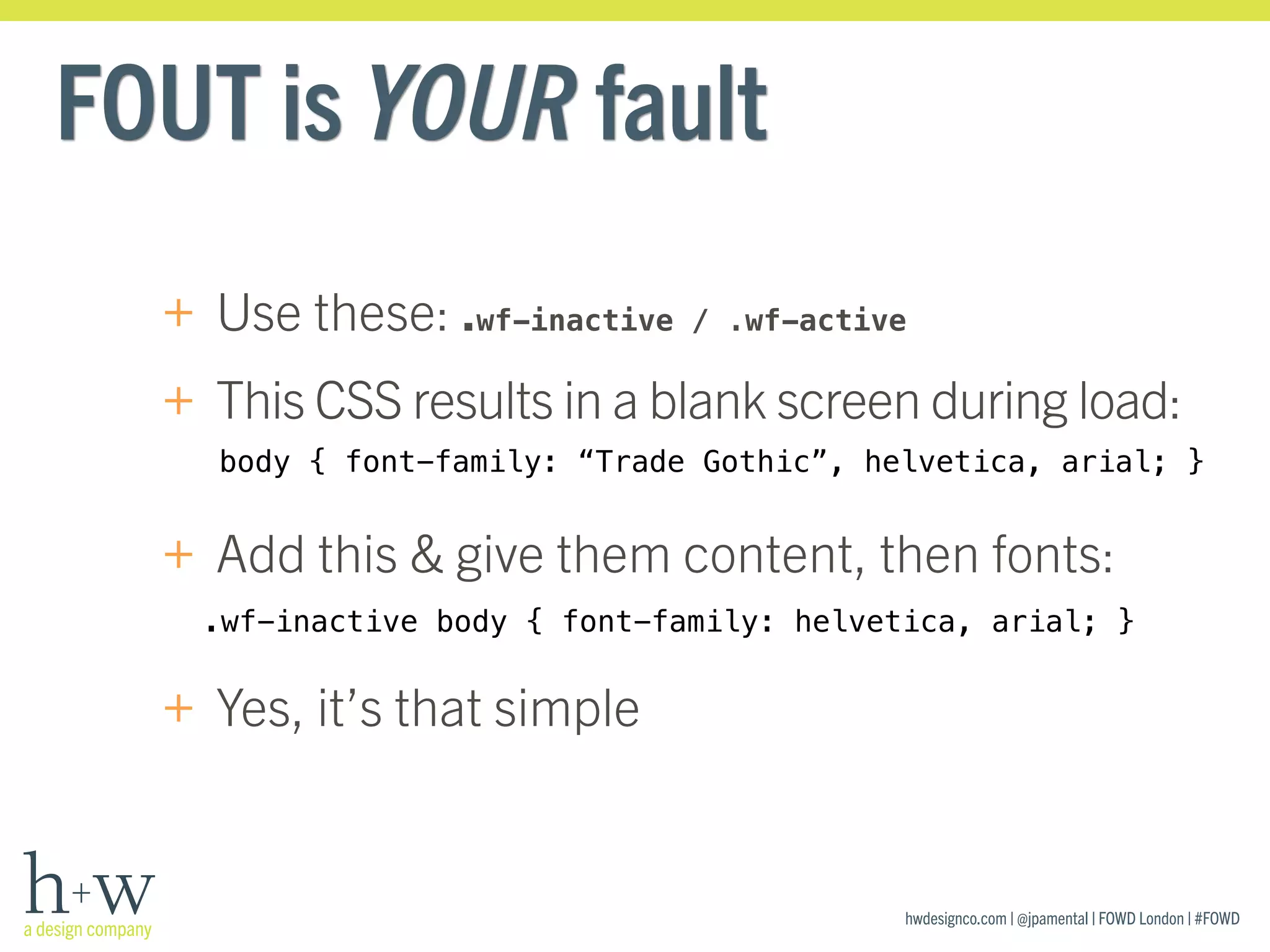 FOUT is YOUR fault

+ Use these: .wf-inactive / .wf-active

+ This CSS results in a blank screen during load:

body { font-family: “Trade Gothic”, helvetica, arial; }

+ Add this & give them content, then fonts:

.wf-inactive body { font-family: helvetica, arial; }

+ Yes, it’s that simple

h+w
a design company

hwdesignco.com | @jpamental | FOWD London | #FOWD